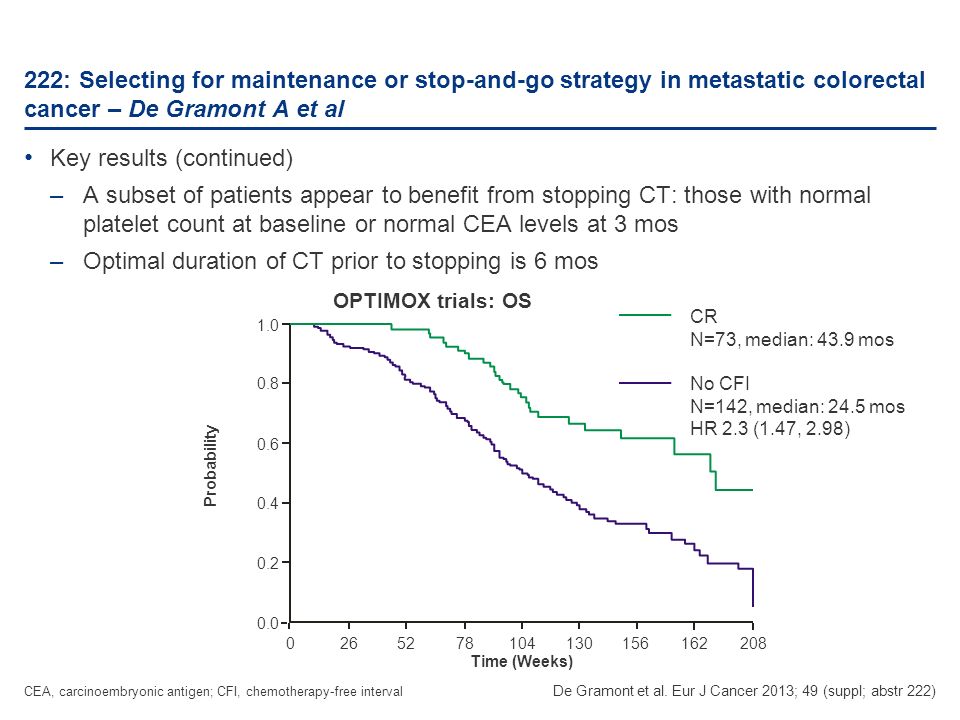 222: Selecting for maintenance or stop-and-go strategy in metastatic colorectal cancer – De Gramont A et al

• Key results (continued)
– A subset of patients appear to benefit from stopping CT: those with normal platelet count at baseline or normal CEA levels at 3 mos
– Optimal duration of CT prior to stopping is 6 mos

OPTIMOX trials: OS

CR
N=73, median: 43.9 mos

No CFI
N=142, median: 24.5 mos
HR 2.3 (1.47, 2.98)

Probability
1.0
0.8
0.6
0.4
0.2
0.0

0 26 52 78 104 130 156 162 208
Time (Weeks)

CEA, carcinoembryonic antigen; CFI, chemotherapy-free interval

De Gramont et al. Eur J Cancer 2013; 49 (suppl; abstr 222)